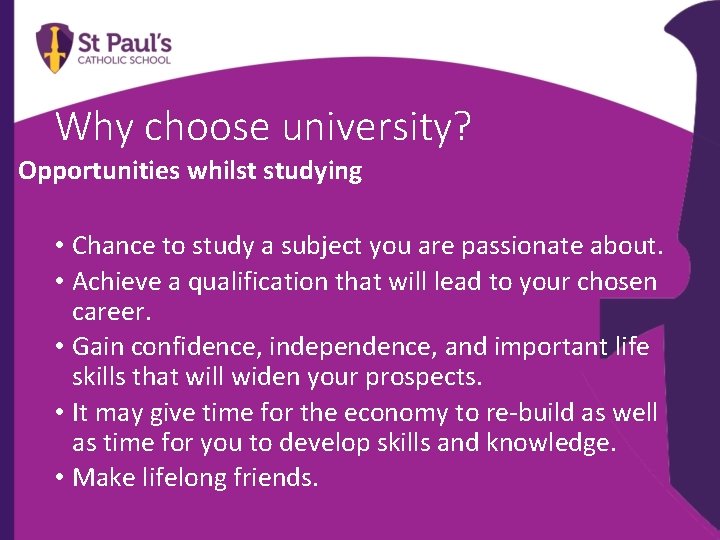 St Paul's
CATHOLIC SCHOOL

Why choose university?

Opportunities whilst studying

• Chance to study a subject you are passionate about.
• Achieve a qualification that will lead to your chosen career.
• Gain confidence, independence, and important life skills that will widen your prospects.
• It may give time for the economy to re-build as well as time for you to develop skills and knowledge.
• Make lifelong friends.